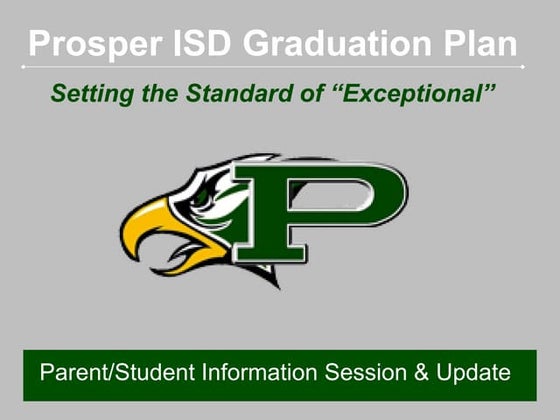 Prosper ISD Graduation Plan

Setting the Standard of “Exceptional”

P

Parent/Student Information Session & Update